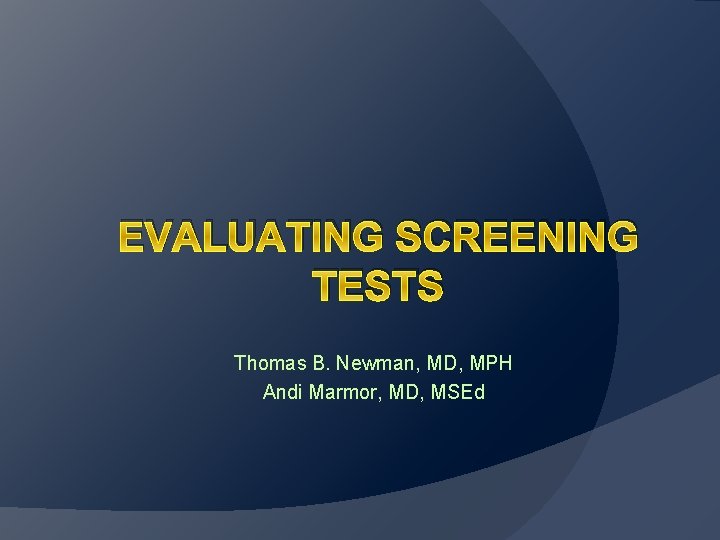 EVALUATING SCREENING TESTS

Thomas B. Newman, MD, MPH
Andi Marmor, MD, MSEd